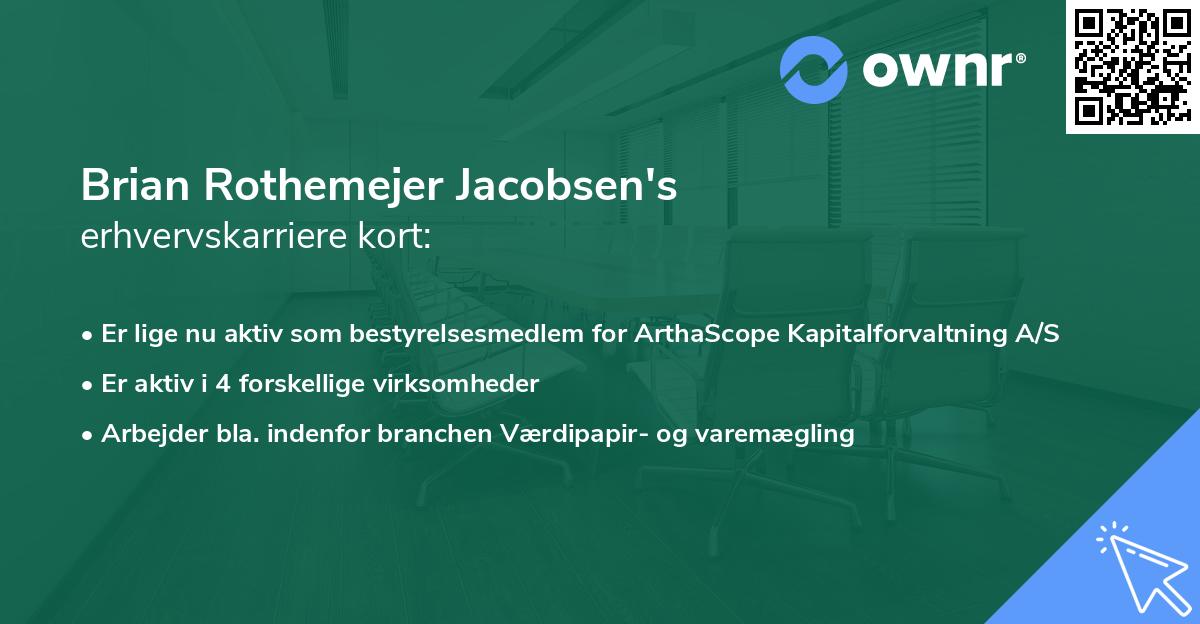 ownr®

Brian Rothemejer Jacobsen's
erhvervskarriere kort:

• Er lige nu aktiv som bestyrelsesmedlem for ArthaScope Kapitalforvaltning A/S
• Er aktiv i 4 forskellige virksomheder
• Arbejder bla. indenfor branchen Værdipapir- og varemægling